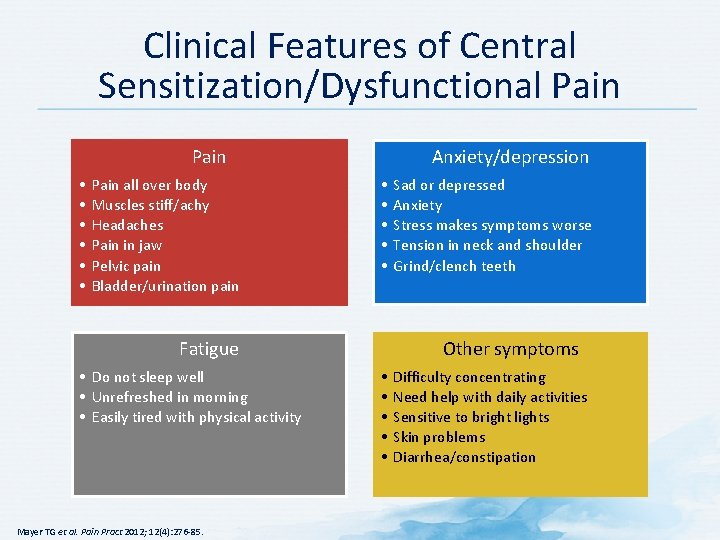 Clinical Features of Central Sensitization/Dysfunctional Pain

Pain
• Pain all over body
• Muscles stiff/achy
• Headaches
• Pain in jaw
• Pelvic pain
• Bladder/urination pain

Anxiety/depression
• Sad or depressed
• Anxiety
• Stress makes symptoms worse
• Tension in neck and shoulder
• Grind/clench teeth

Fatigue
• Do not sleep well
• Unrefreshed in morning
• Easily tired with physical activity

Other symptoms
• Difficulty concentrating
• Need help with daily activities
• Sensitive to bright lights
• Skin problems
• Diarrhea/constipation

Mayer TG et al. Pain Pract 2012; 12(4):276-85.